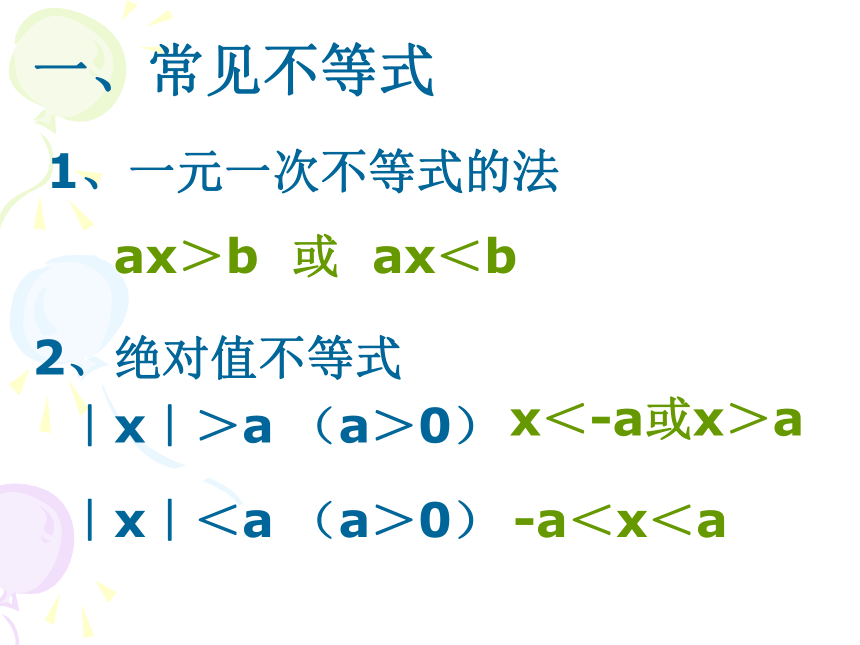 一、常见不等式

1、一元一次不等式的法

$ax>b$ 或 $ax<b$

2、绝对值不等式

$|x|>a$ （$a>0$） $x<-a$或$x>a$

$|x|<a$ （$a>0$） $-a<x<a$